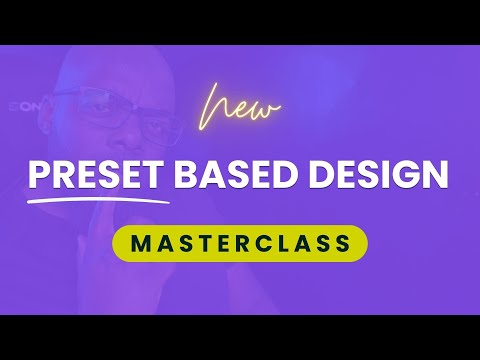 new

PRESET BASED DESIGN

MASTERCLASS